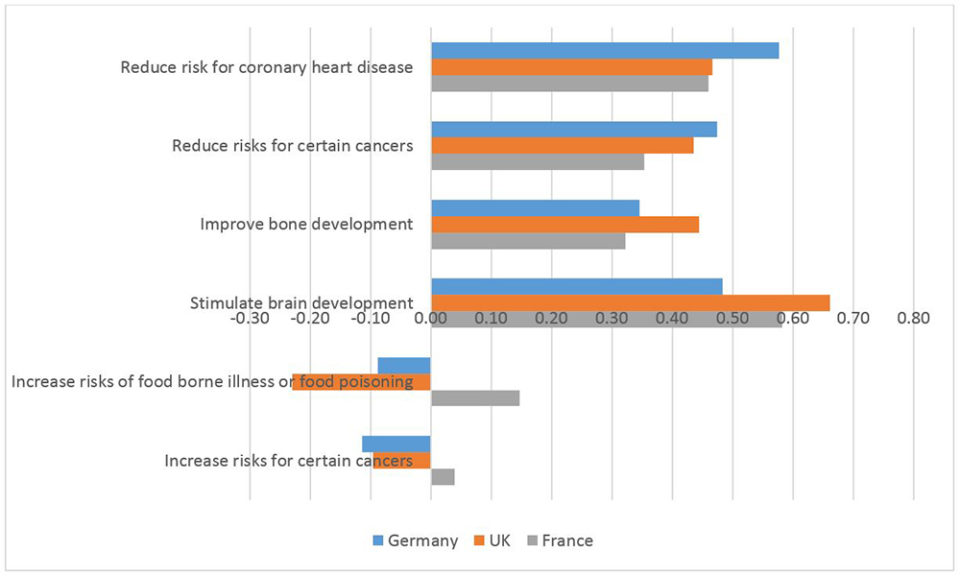 Reduce risk for coronary heart disease
Reduce risks for certain cancers
Improve bone development
Stimulate brain development
Increase risks of food borne illness or food poisoning
Increase risks for certain cancers

-0.30 -0.20 -0.10 0.00 0.10 0.20 0.30 0.40 0.50 0.60 0.70 0.80

Germany UK France